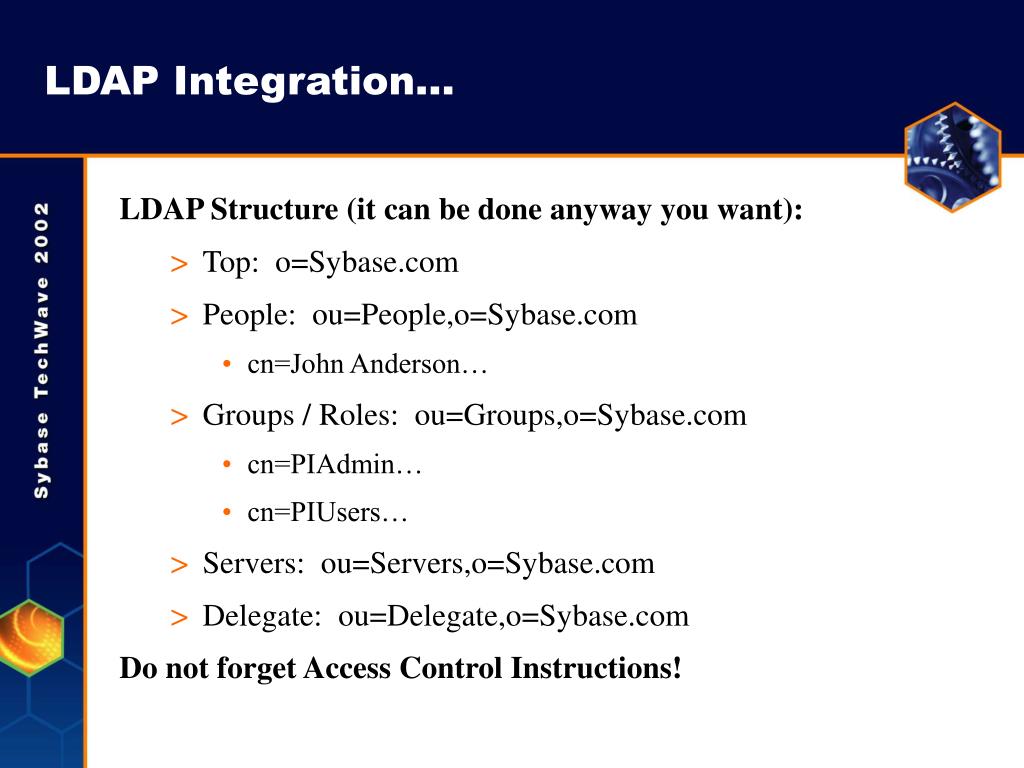 LDAP Integration…

Sybase TechWave 2002

LDAP Structure (it can be done anyway you want):

> Top: o=Sybase.com

> People: ou=People,o=Sybase.com

• cn=John Anderson…

> Groups / Roles: ou=Groups,o=Sybase.com

• cn=PIAdmin…

• cn=PIUsers…

> Servers: ou=Servers,o=Sybase.com

> Delegate: ou=Delegate,o=Sybase.com

Do not forget Access Control Instructions!